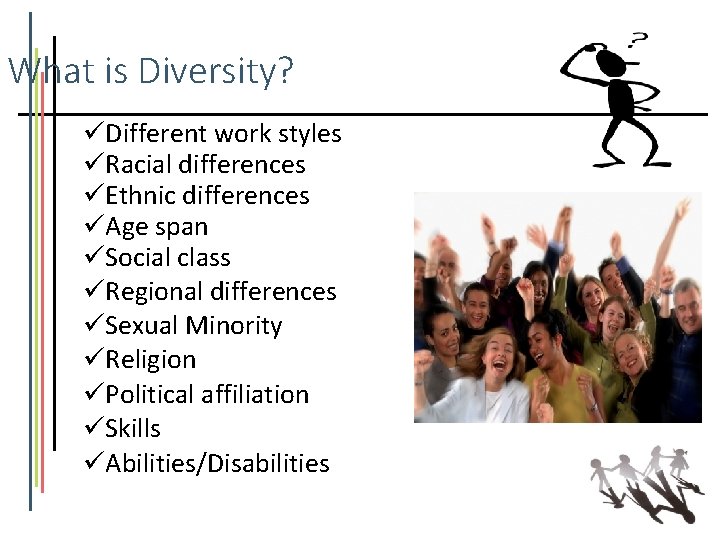 What is Diversity?

?

✓Different work styles
✓Racial differences
✓Ethnic differences
✓Age span
✓Social class
✓Regional differences
✓Sexual Minority
✓Religion
✓Political affiliation
✓Skills
✓Abilities/Disabilities